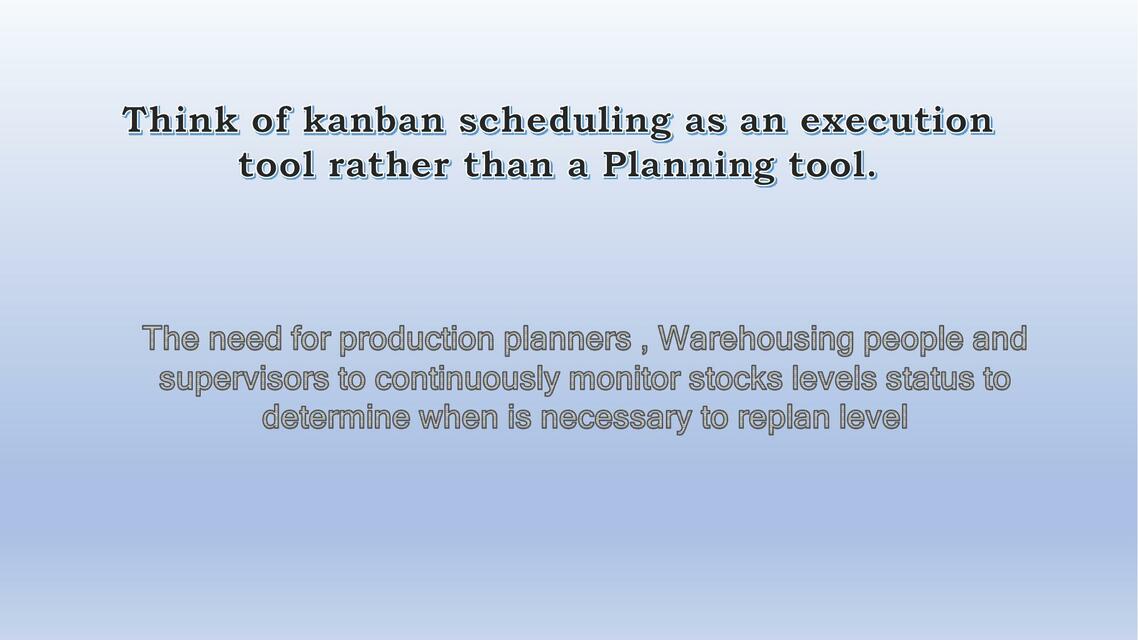 Think of kanban scheduling as an execution tool rather than a Planning tool.

The need for production planners , Warehousing people and supervisors to continuously monitor stocks levels status to determine when is necessary to replan level